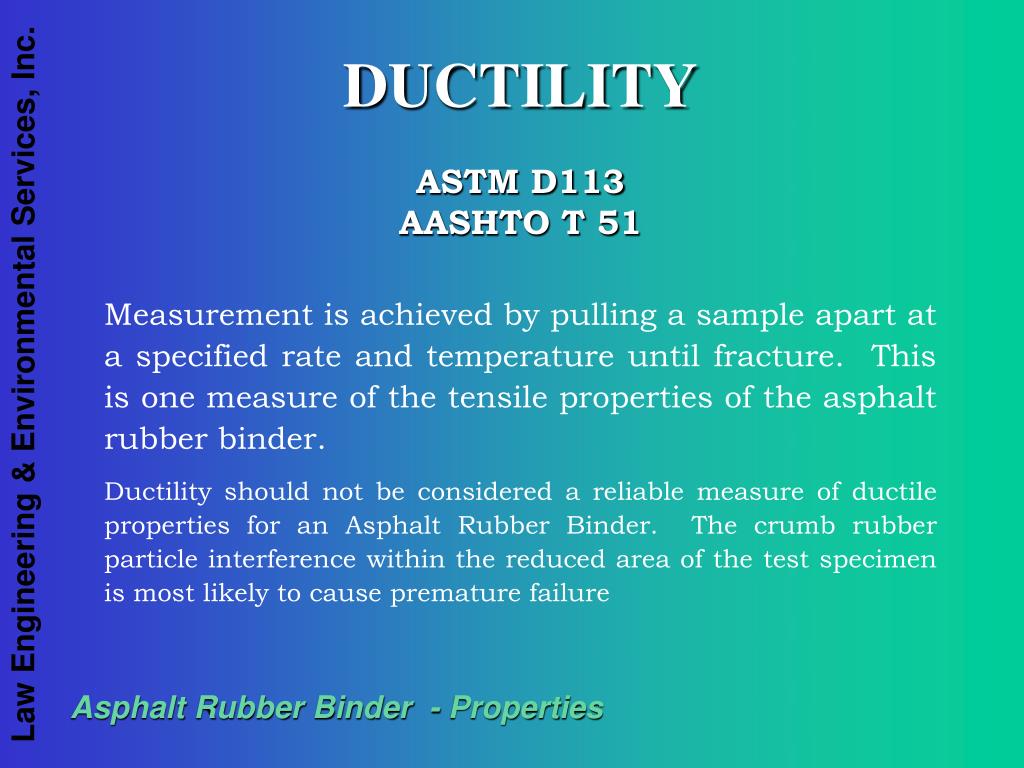 Law Engineering & Environmental Services, Inc.

DUCTILITY

ASTM D113
AASHTO T 51

Measurement is achieved by pulling a sample apart at a specified rate and temperature until fracture. This is one measure of the tensile properties of the asphalt rubber binder.

Ductility should not be considered a reliable measure of ductile properties for an Asphalt Rubber Binder. The crumb rubber particle interference within the reduced area of the test specimen is most likely to cause premature failure

Asphalt Rubber Binder - Properties